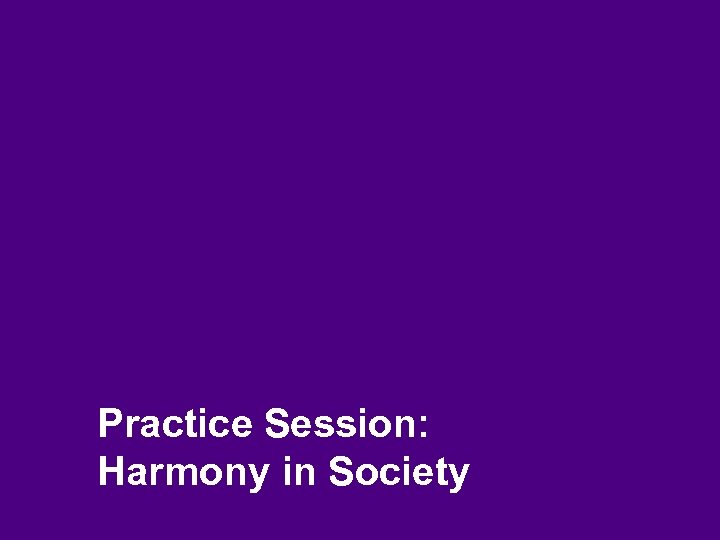 Practice Session:
Harmony in Society